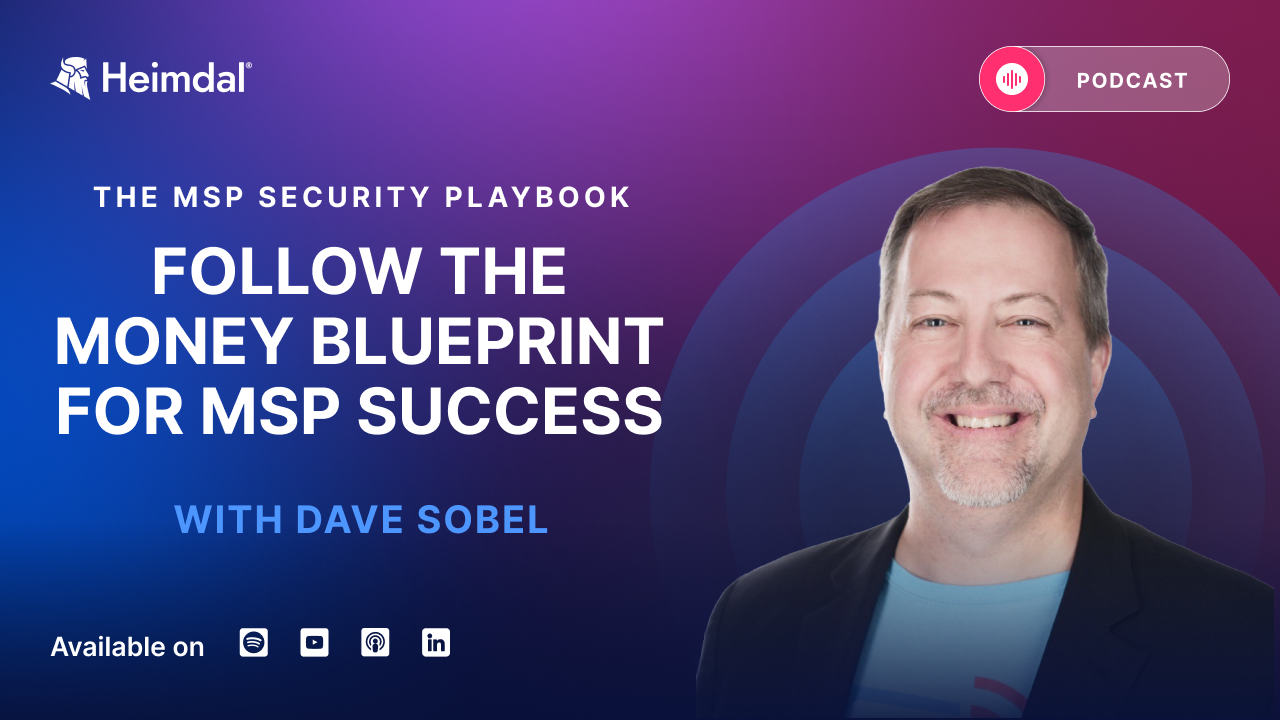 Heimdal®

PODCAST

THE MSP SECURITY PLAYBOOK

FOLLOW THE MONEY BLUEPRINT FOR MSP SUCCESS

WITH DAVE SOBEL

Available on